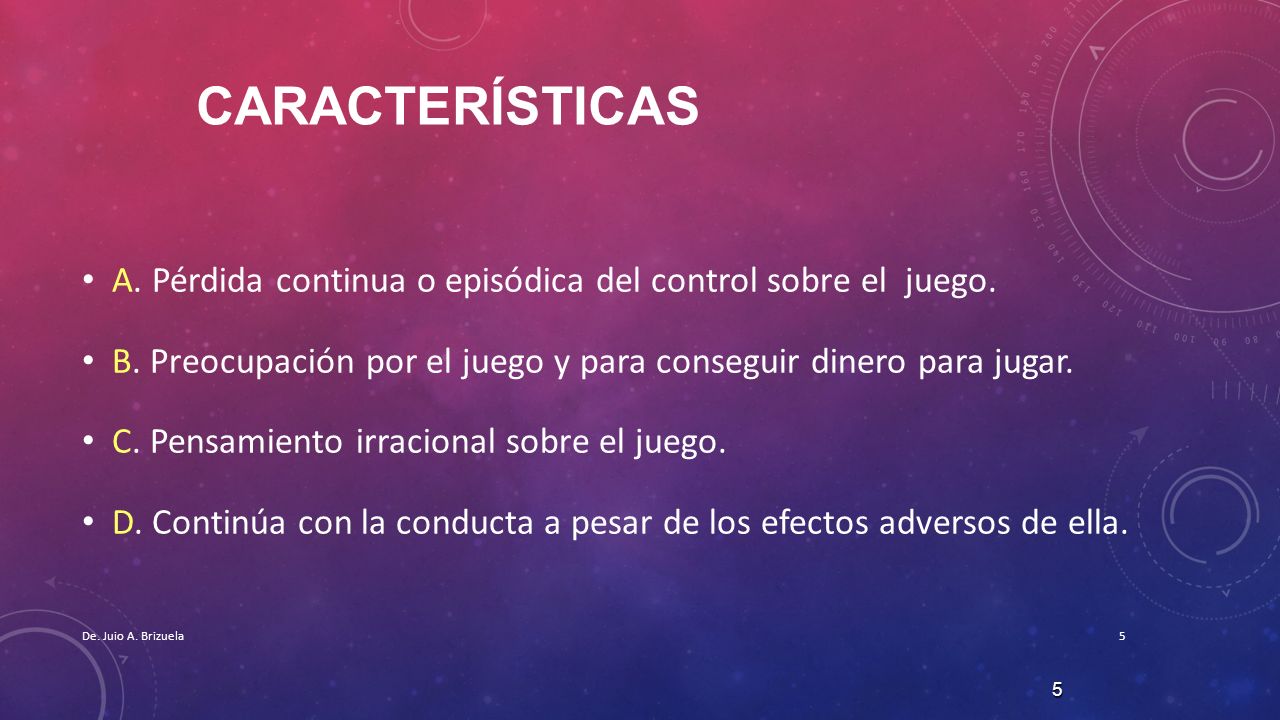 CARACTERÍSTICAS

• A. Pérdida continua o episódica del control sobre el juego.

• B. Preocupación por el juego y para conseguir dinero para jugar.

• C. Pensamiento irracional sobre el juego.

• D. Continúa con la conducta a pesar de los efectos adversos de ella.

De. Juio A. Brizuela

5

5